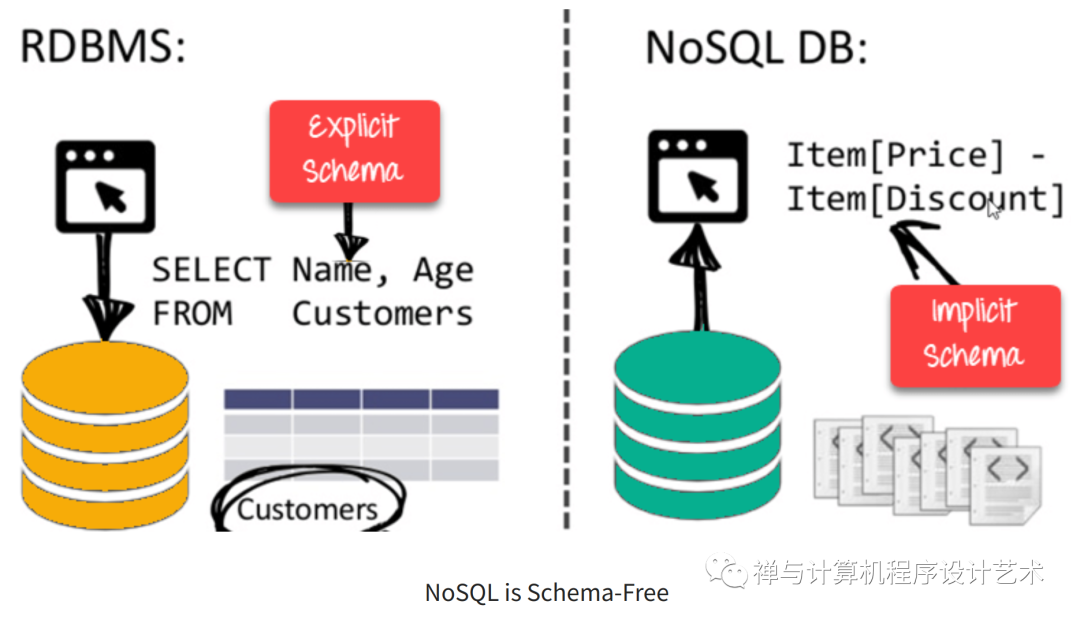 RDBMS:

Explicit Schema

SELECT Name, Age
FROM Customers

Customers

NoSQL DB:

Item[Price] -
Item[Discount]

Implicit Schema

禅与计算机程序设计艺术

NoSQL is Schema-Free